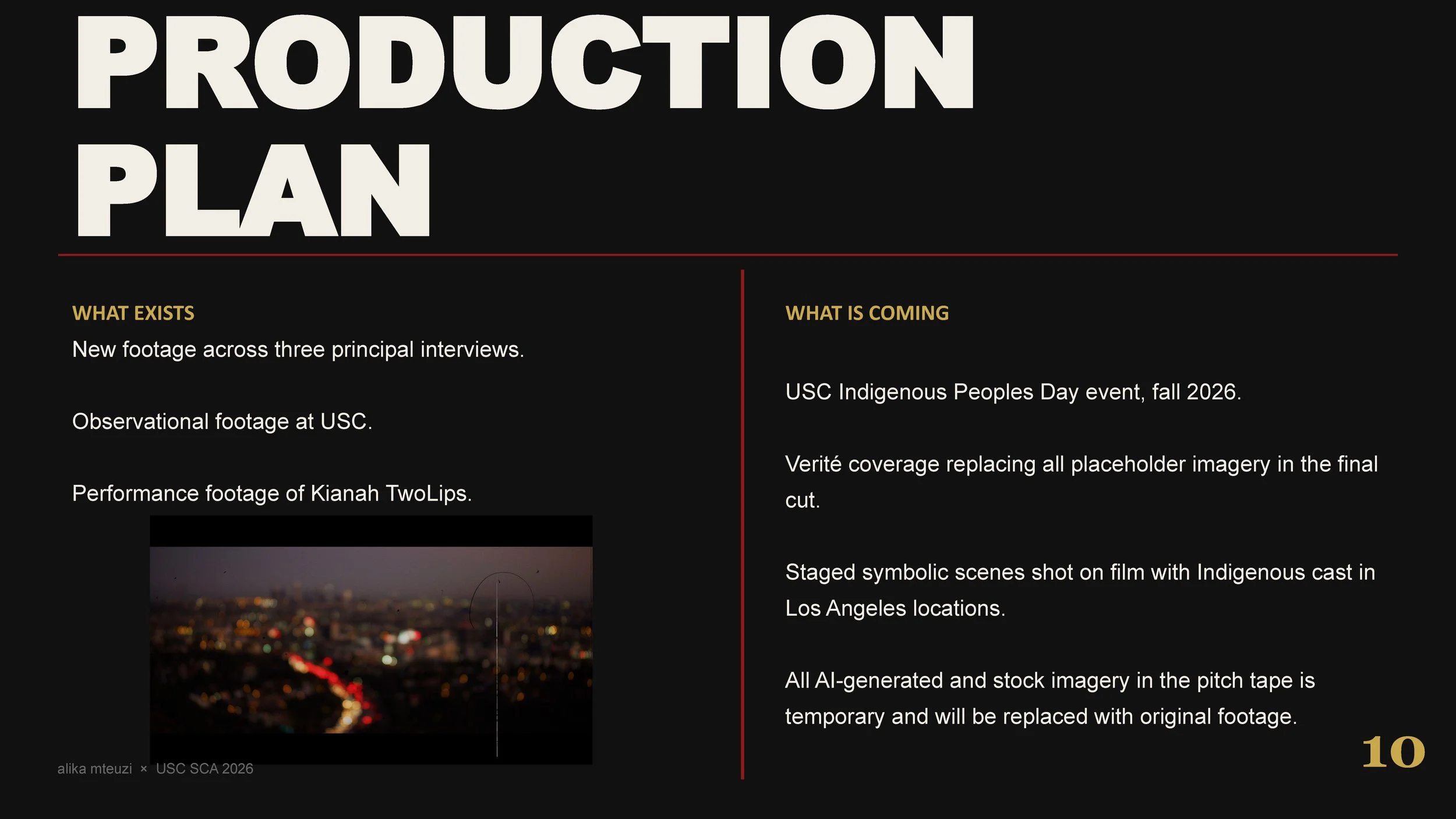 PRODUCTION PLAN

WHAT EXISTS

New footage across three principal interviews.

Observational footage at USC.

Performance footage of Kianah TwoLips.

WHAT IS COMING

USC Indigenous Peoples Day event, fall 2026.

Verité coverage replacing all placeholder imagery in the final cut.

Staged symbolic scenes shot on film with Indigenous cast in Los Angeles locations.

All AI-generated and stock imagery in the pitch tape is temporary and will be replaced with original footage.

alika mteuzi × USC SCA 2026

10